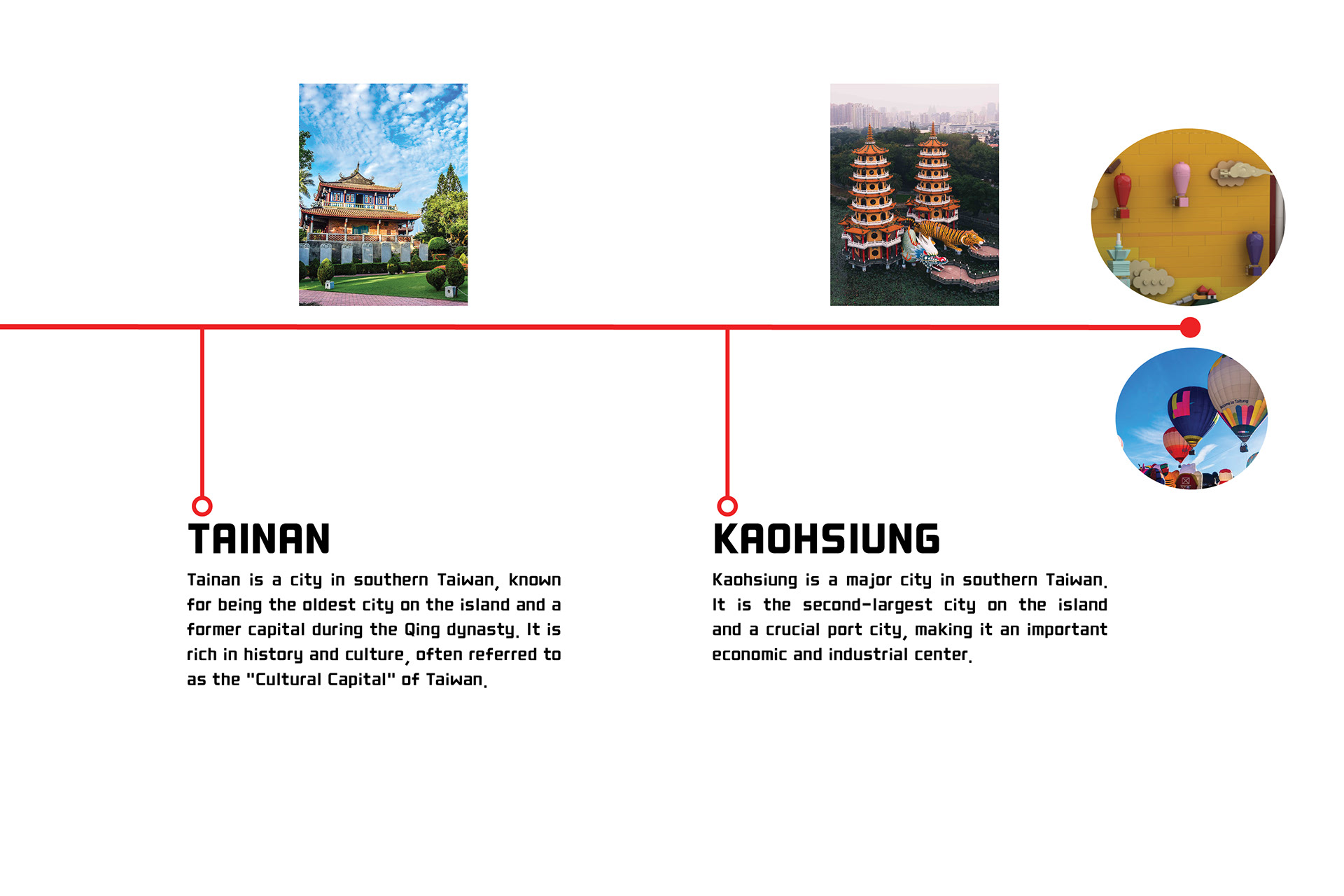 TAINAN

Tainan is a city in southern Taiwan, known for being the oldest city on the island and a former capital during the Qing dynasty. It is rich in history and culture, often referred to as the "Cultural Capital" of Taiwan.

KAOHSIUNG

Kaohsiung is a major city in southern Taiwan. It is the second-largest city on the island and a crucial port city, making it an important economic and industrial center.